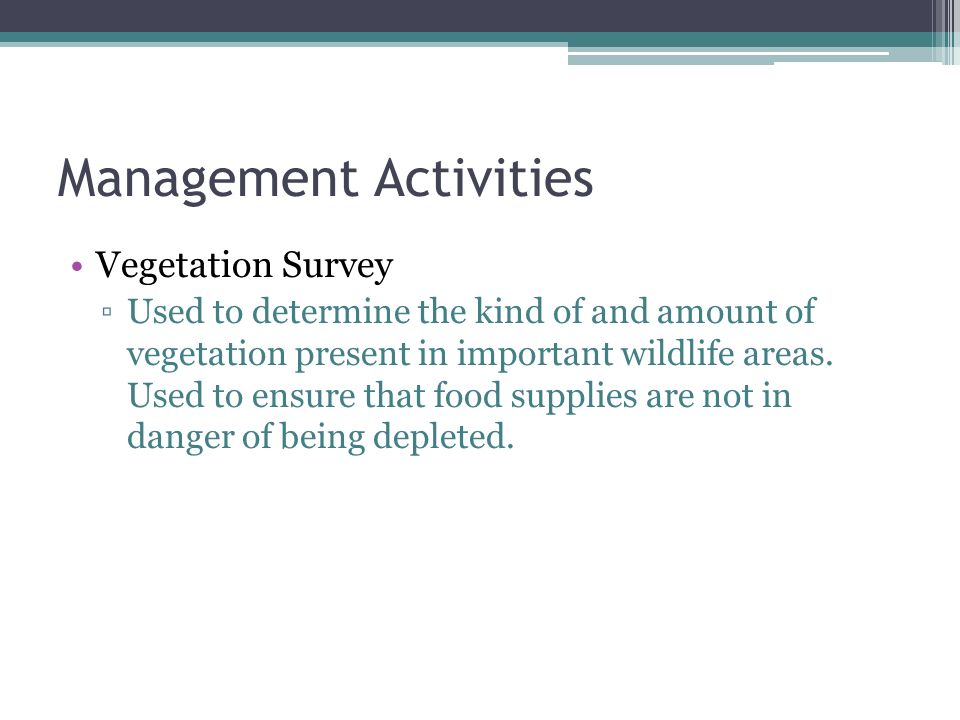 Management Activities

• Vegetation Survey
▫ Used to determine the kind of and amount of vegetation present in important wildlife areas. Used to ensure that food supplies are not in danger of being depleted.